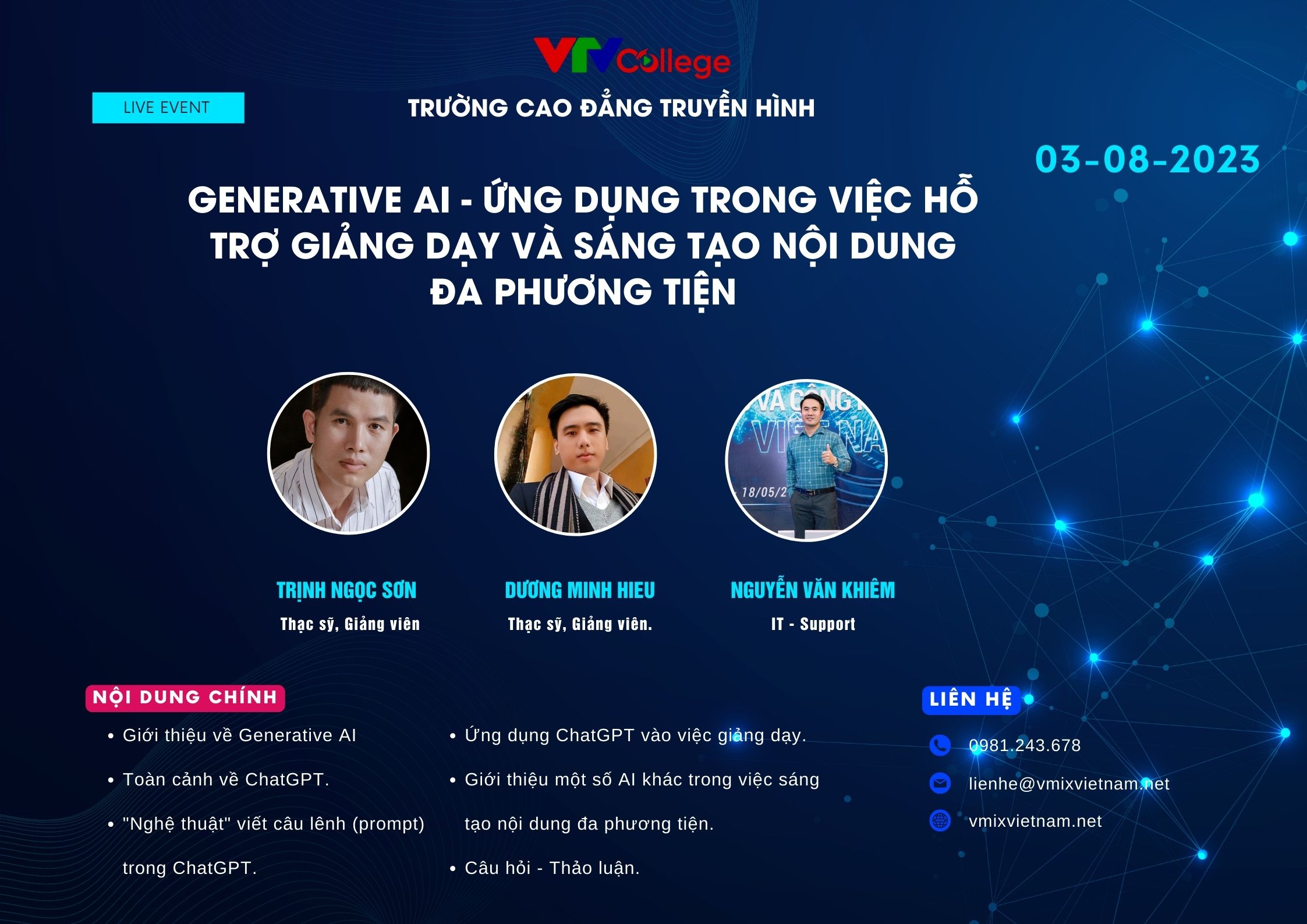 VTV College

LIVE EVENT

TRƯỜNG CAO ĐẲNG TRUYỀN HÌNH

03-08-2023

GENERATIVE AI - ỨNG DỤNG TRONG VIỆC HỖ TRỢ GIẢNG DẠY VÀ SÁNG TẠO NỘI DUNG ĐA PHƯƠNG TIỆN

VÀ CÔNG VIỆT NA 18/05/2

TRỊNH NGỌC SƠN
Thạc sỹ, Giảng viên

DƯƠNG MINH HIEU
Thạc sỹ, Giảng viên.

NGUYỄN VĂN KHIÊM
IT - Support

NỘI DUNG CHÍNH

• Giới thiệu về Generative AI
• Toàn cảnh về ChatGPT.
• "Nghệ thuật" viết câu lênh (prompt) trong ChatGPT.

• Ứng dụng ChatGPT vào việc giảng dạy.
• Giới thiệu một số AI khác trong việc sáng tạo nội dung đa phương tiện.
• Câu hỏi - Thảo luận.

LIÊN HỆ

0981.243.678
lienhe@vmixvietnam.net
vmixvietnam.net